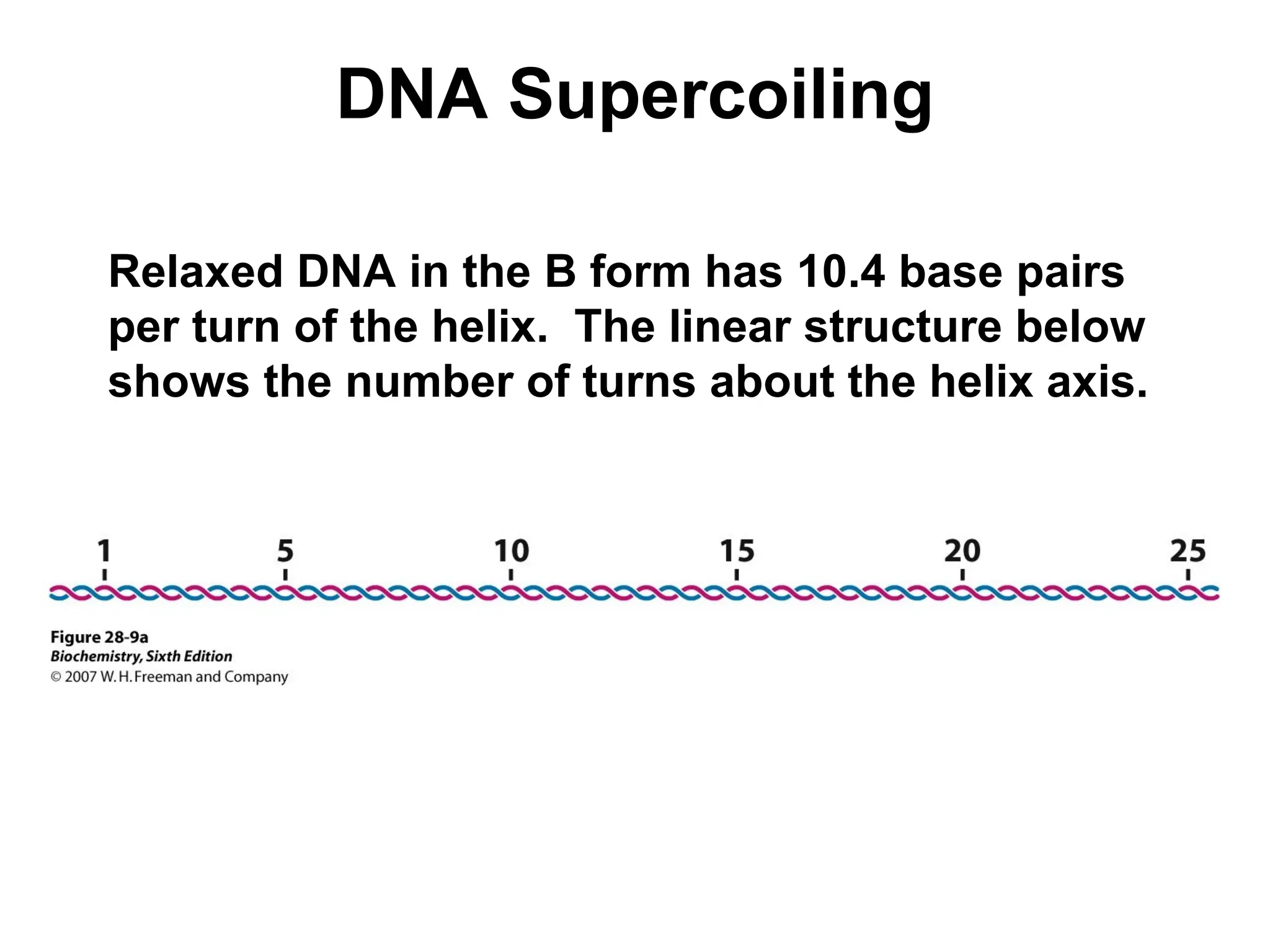 DNA Supercoiling

Relaxed DNA in the B form has 10.4 base pairs per turn of the helix.  The linear structure below shows the number of turns about the helix axis.

1
5
10
15
20
25

Figure 28-9a
Biochemistry, Sixth Edition
© 2007 W. H. Freeman and Company